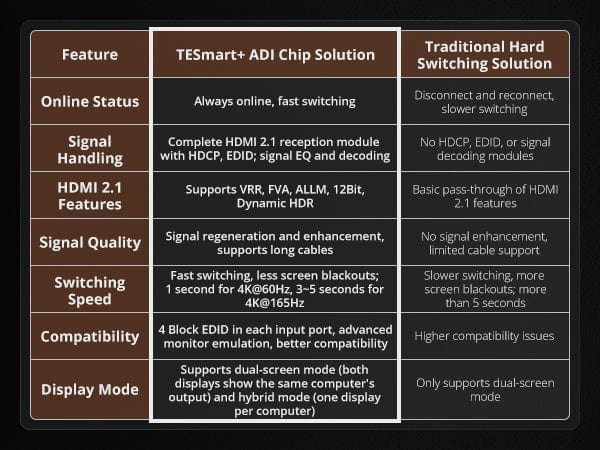 | Feature | TESmart+ ADI Chip Solution | Traditional Hard Switching Solution |
|---|---|---|
| Online Status | Always online, fast switching | Disconnect and reconnect, slower switching |
| Signal Handling | Complete HDMI 2.1 reception module with HDCP, EDID; signal EQ and decoding | No HDCP, EDID, or signal decoding modules |
| HDMI 2.1 Features | Supports VRR, FVA, ALLM, 12Bit, Dynamic HDR | Basic pass-through of HDMI 2.1 features |
| Signal Quality | Signal regeneration and enhancement, supports long cables | No signal enhancement, limited cable support |
| Switching Speed | Fast switching, less screen blackouts; 1 second for 4K@60Hz, 3~5 seconds for 4K@165Hz | Slower switching, more screen blackouts; more than 5 seconds |
| Compatibility | 4 Block EDID in each input port, advanced monitor emulation, better compatibility | Higher compatibility issues |
| Display Mode | Supports dual-screen mode (both displays show the same computer's output) and hybrid mode (one display per computer) | Only supports dual-screen mode |